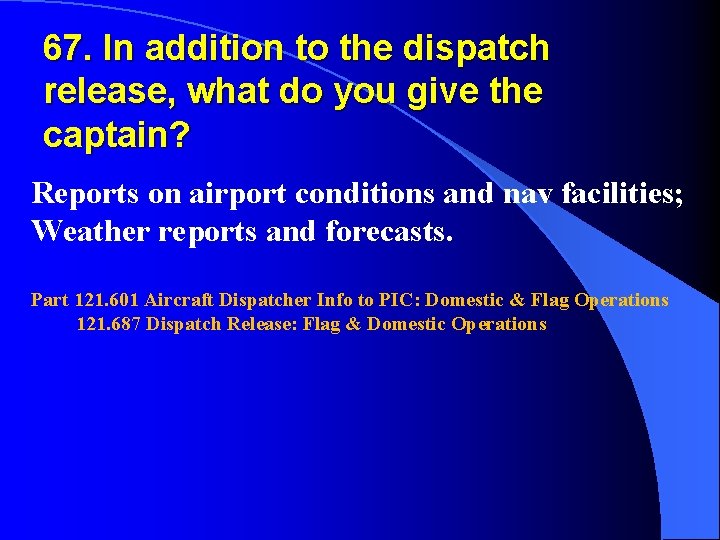 67. In addition to the dispatch release, what do you give the captain?

Reports on airport conditions and nav facilities; Weather reports and forecasts.

Part 121.601 Aircraft Dispatcher Info to PIC: Domestic & Flag Operations
121.687 Dispatch Release: Flag & Domestic Operations